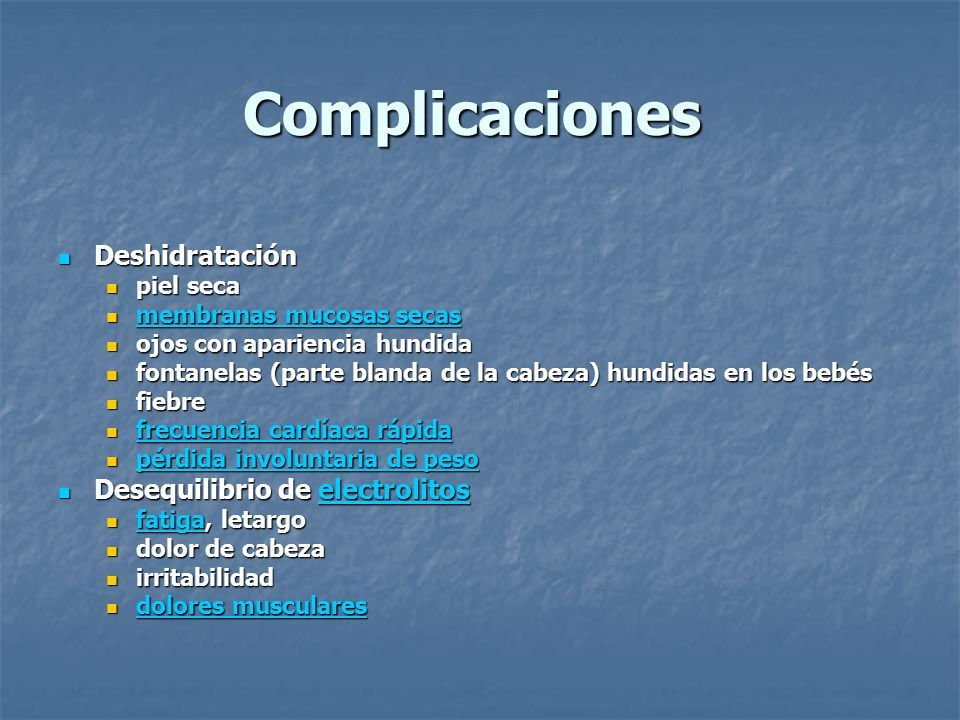 Complicaciones

- Deshidratación
  - piel seca
  - membranas mucosas secas
  - ojos con apariencia hundida
  - fontanelas (parte blanda de la cabeza) hundidas en los bebés
  - fiebre
  - frecuencia cardíaca rápida
  - pérdida involuntaria de peso
- Desequilibrio de electrolitos
  - fatiga, letargo
  - dolor de cabeza
  - irritabilidad
  - dolores musculares